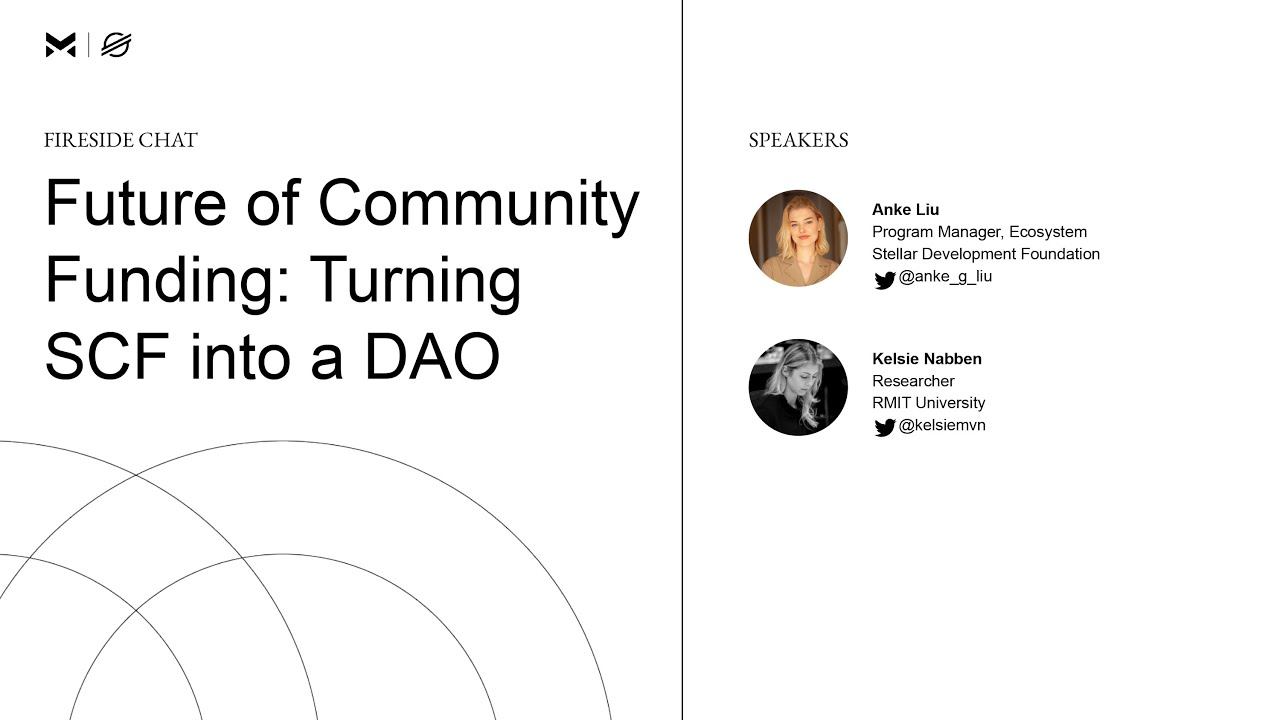 FIRESIDE CHAT

Future of Community Funding: Turning SCF into a DAO

SPEAKERS

Anke Liu
Program Manager, Ecosystem
Stellar Development Foundation
@anke_g_liu

Kelsie Nabben
Researcher
RMIT University
@kelsiemvn